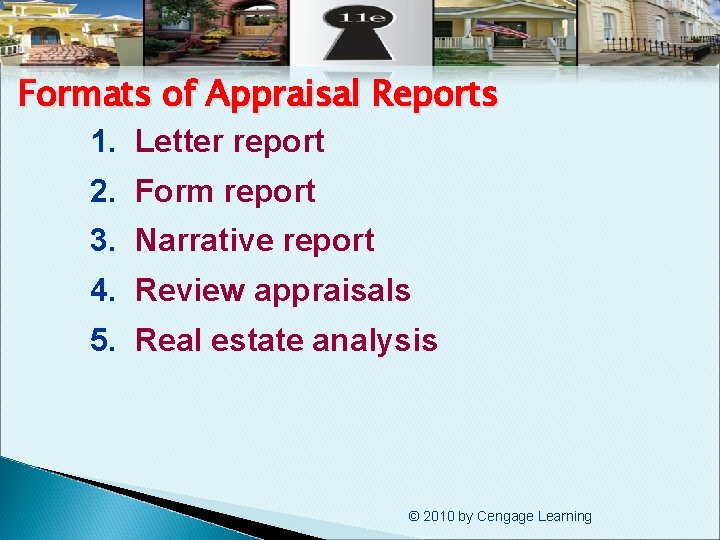 11e

Formats of Appraisal Reports

1. Letter report
2. Form report
3. Narrative report
4. Review appraisals
5. Real estate analysis

© 2010 by Cengage Learning